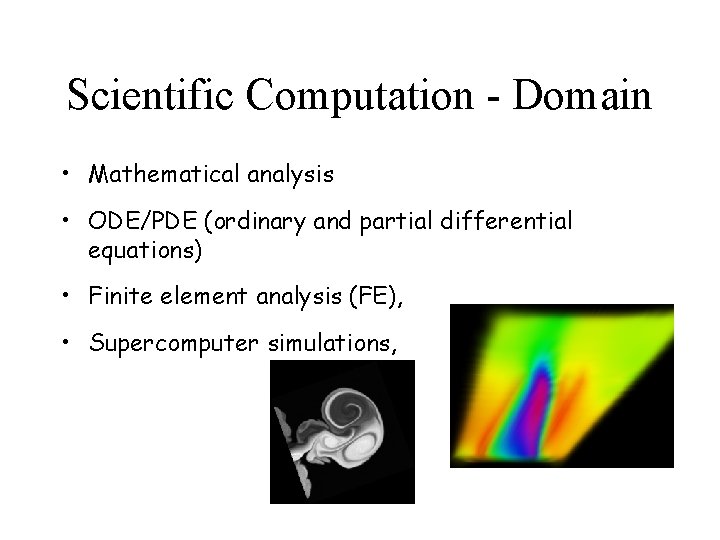 Scientific Computation - Domain

• Mathematical analysis
• ODE/PDE (ordinary and partial differential equations)
• Finite element analysis (FE),
• Supercomputer simulations,